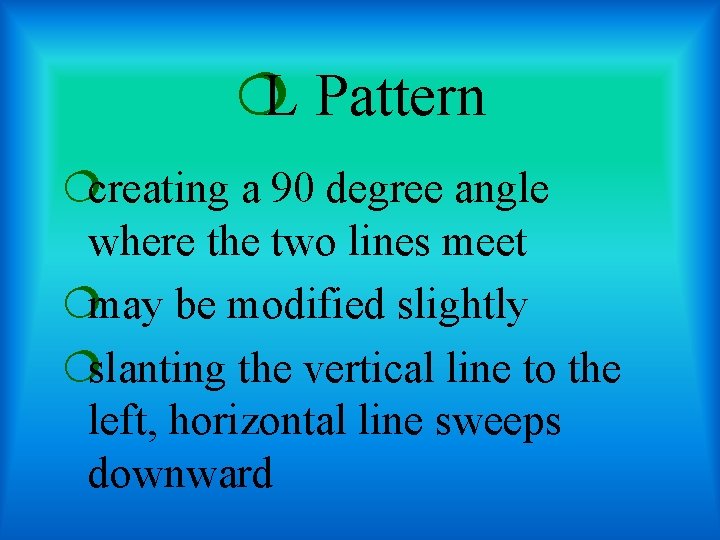 L Pattern

creating a 90 degree angle where the two lines meet

may be modified slightly

slanting the vertical line to the left, horizontal line sweeps downward